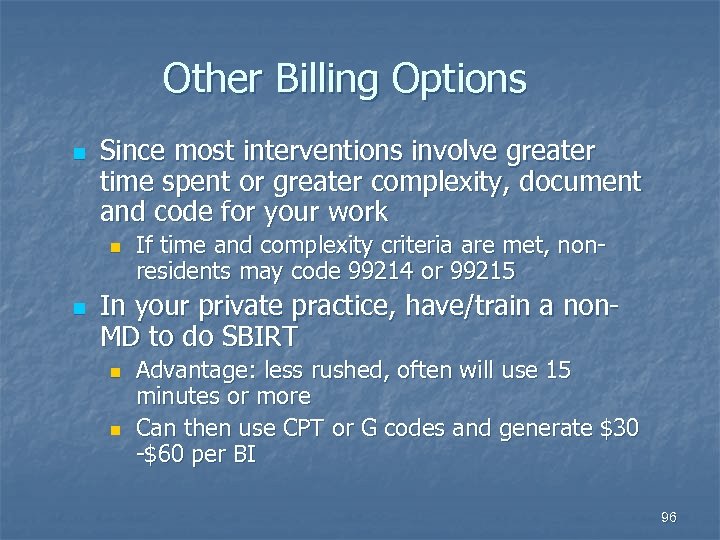 Other Billing Options

Since most interventions involve greater time spent or greater complexity, document and code for your work

If time and complexity criteria are met, non-residents may code 99214 or 99215

In your private practice, have/train a non-MD to do SBIRT

Advantage: less rushed, often will use 15 minutes or more

Can then use CPT or G codes and generate \$30 -\$60 per BI

96